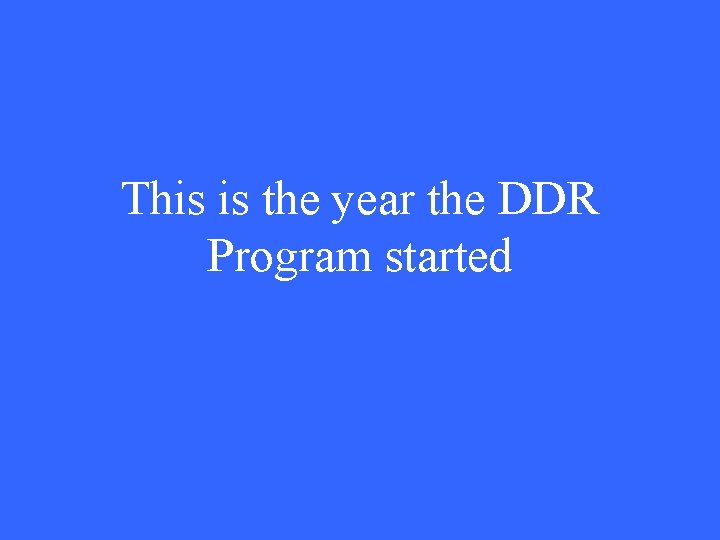 This is the year the DDR Program started